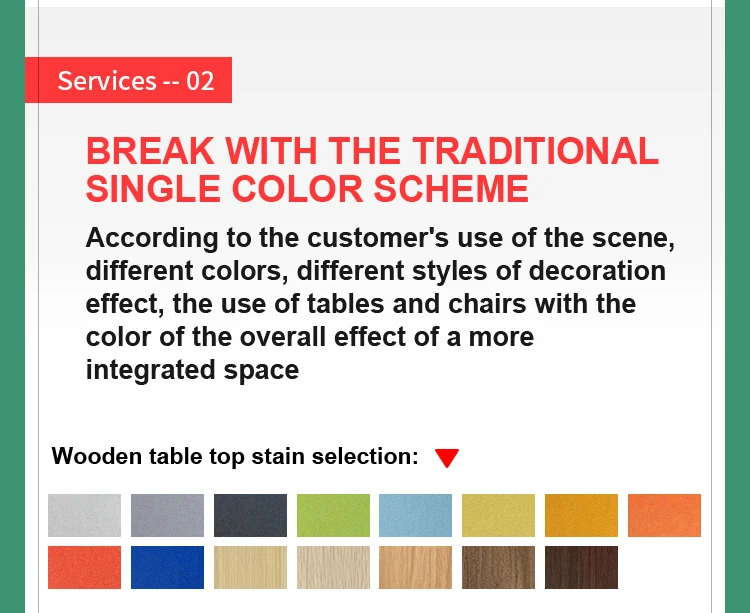 Services -- 02

BREAK WITH THE TRADITIONAL SINGLE COLOR SCHEME

According to the customer's use of the scene, different colors, different styles of decoration effect, the use of tables and chairs with the color of the overall effect of a more integrated space

Wooden table top stain selection: